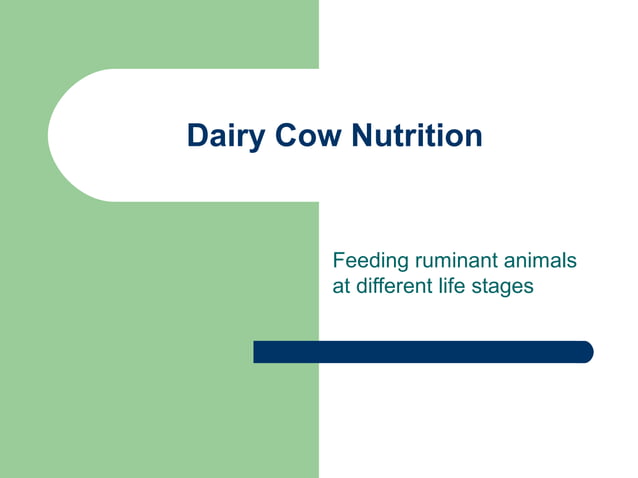 Dairy Cow Nutrition

Feeding ruminant animals at different life stages